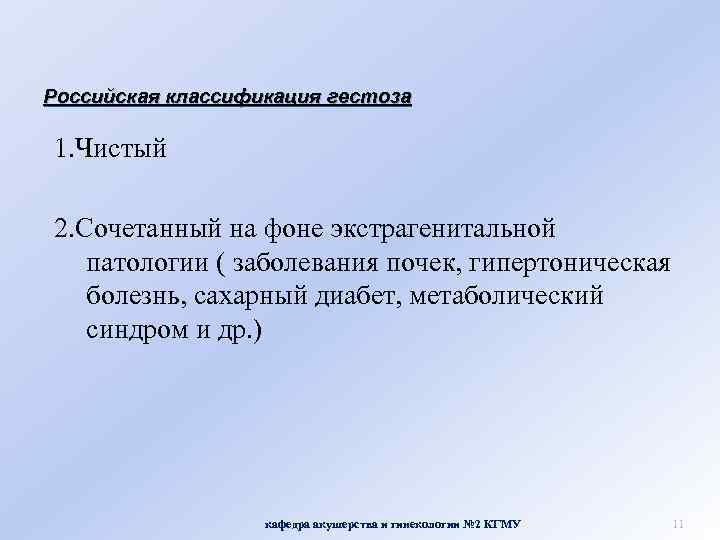 Российская классификация гестоза

1.Чистый

2.Сочетанный на фоне экстрагенитальной патологии ( заболевания почек, гипертоническая болезнь, сахарный диабет, метаболический синдром и др.)

кафедра акушерства и гинекологии №2 КГМУ

11